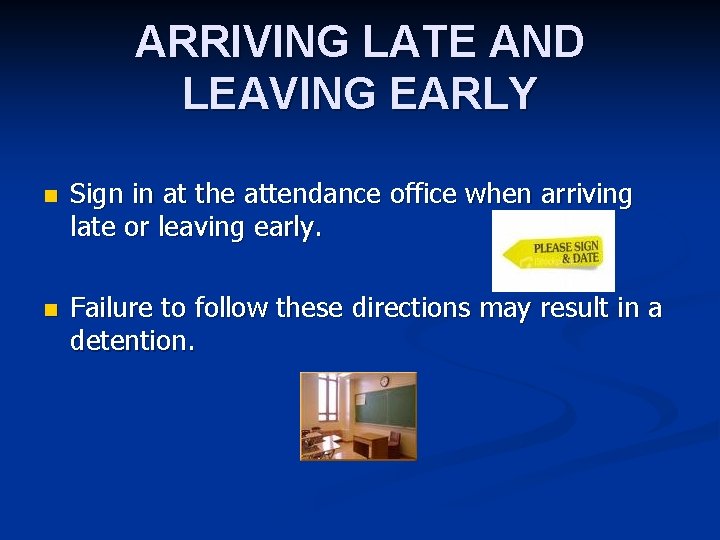 ARRIVING LATE AND LEAVING EARLY

Sign in at the attendance office when arriving late or leaving early.

PLEASE SIGN & DATE

Failure to follow these directions may result in a detention.